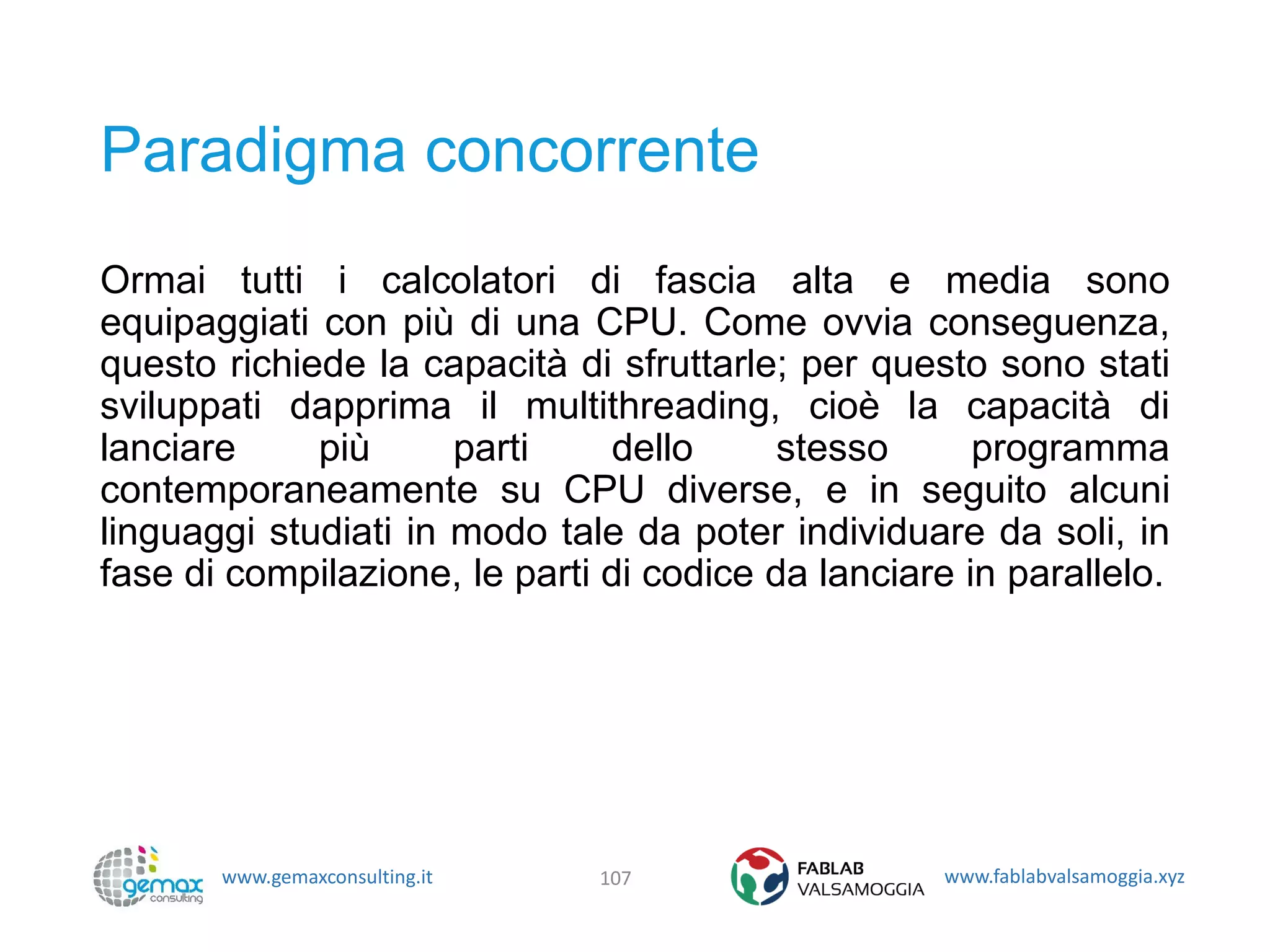 Paradigma concorrente

Ormai tutti i calcolatori di fascia alta e media sono equipaggiati con più di una CPU. Come ovvia conseguenza, questo richiede la capacità di sfruttarle; per questo sono stati sviluppati dapprima il multithreading, cioè la capacità di lanciare più parti dello stesso programma contemporaneamente su CPU diverse, e in seguito alcuni linguaggi studiati in modo tale da poter individuare da soli, in fase di compilazione, le parti di codice da lanciare in parallelo.

gemax consulting www.gemaxconsulting.it 107 FABLAB VALSAMOGGIA www.fablabvalsamoggia.xyz